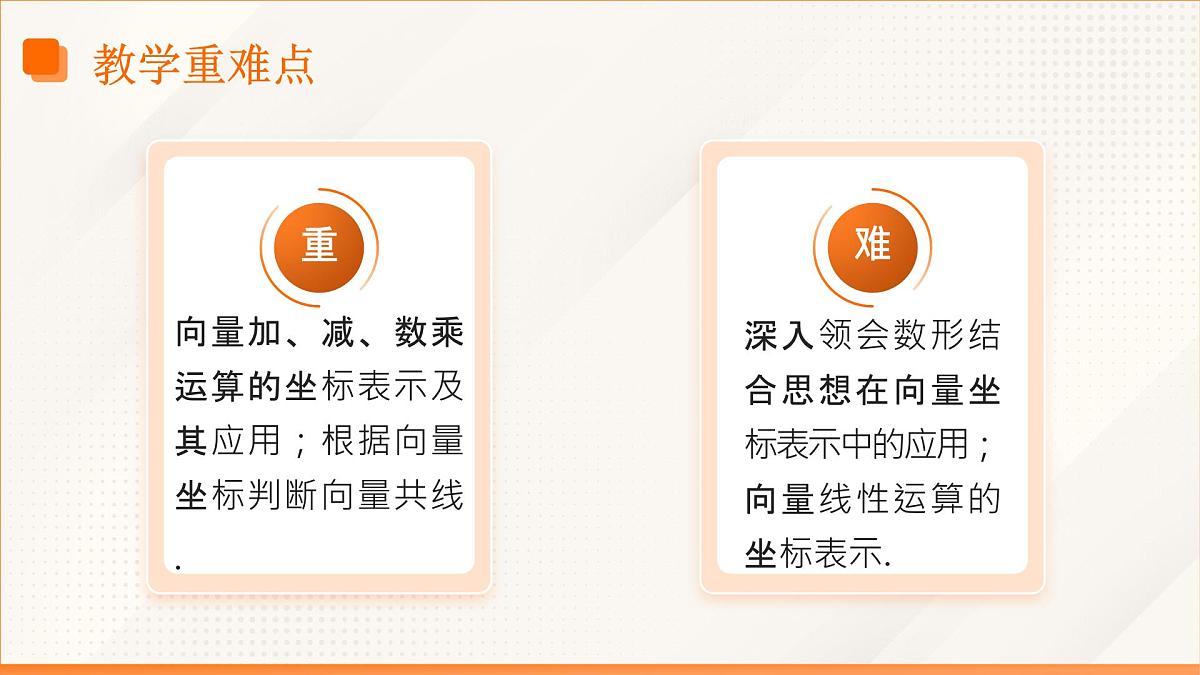 教学重难点

重

向量加、减、数乘运算的坐标表示及其应用；根据向量坐标判断向量共线.

难

深入领会数形结合思想在向量坐标表示中的应用；向量线性运算的坐标表示.